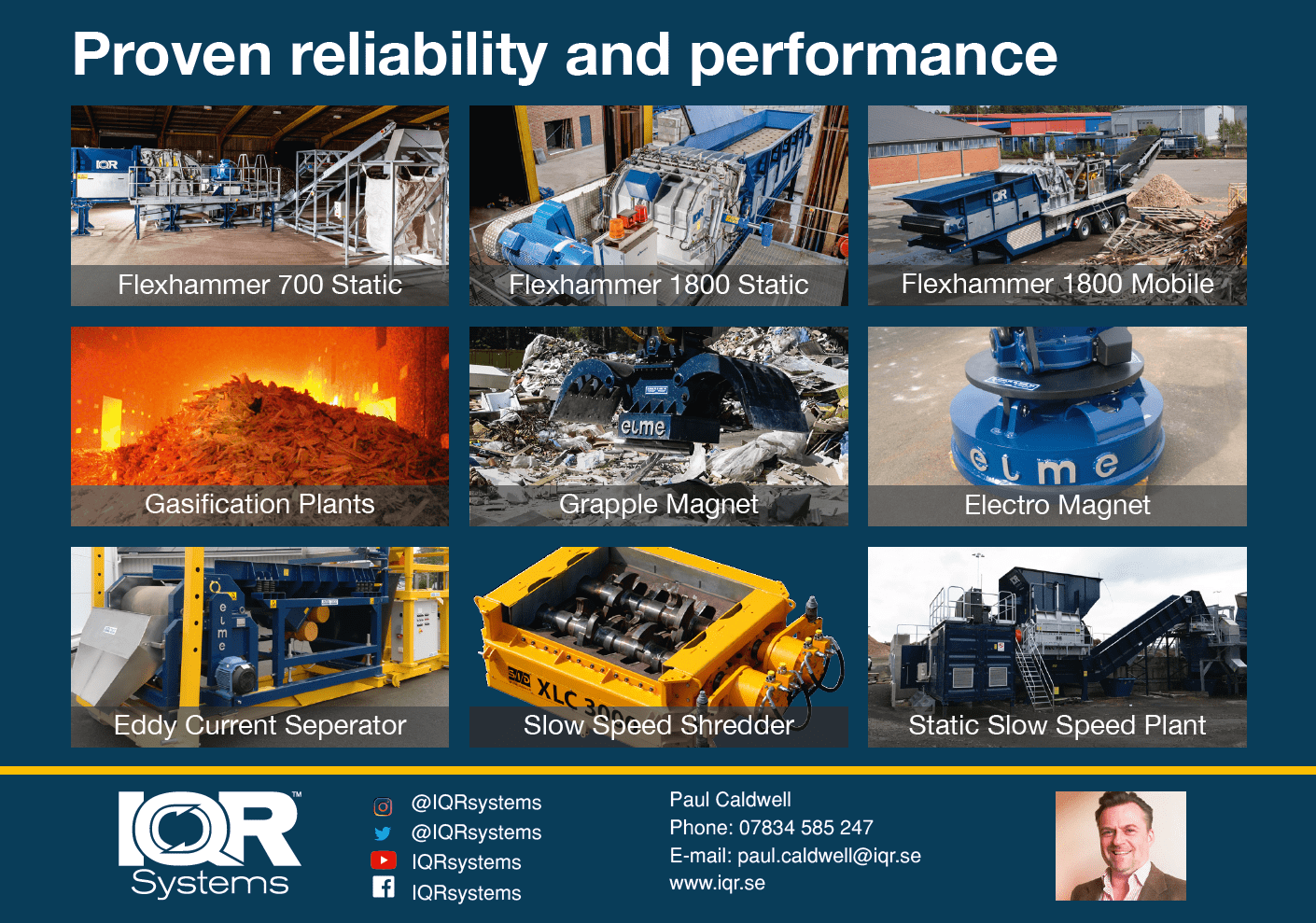 Proven reliability and performance

IQR

Flexhammer 700 Static

Flexhammer 1800 Static

IQR

Flexhammer 1800 Mobile

Gasification Plants

elme

Grapple Magnet

elme

Electro Magnet

elme

Eddy Current Seperator

XLC 300

Slow Speed Shredder

Static Slow Speed Plant

IQR™ Systems

@IQRsystems
@IQRsystems
IQRsystems
IQRsystems

Paul Caldwell
Phone: 07834 585 247
E-mail: paul.caldwell@iqr.se
www.iqr.se